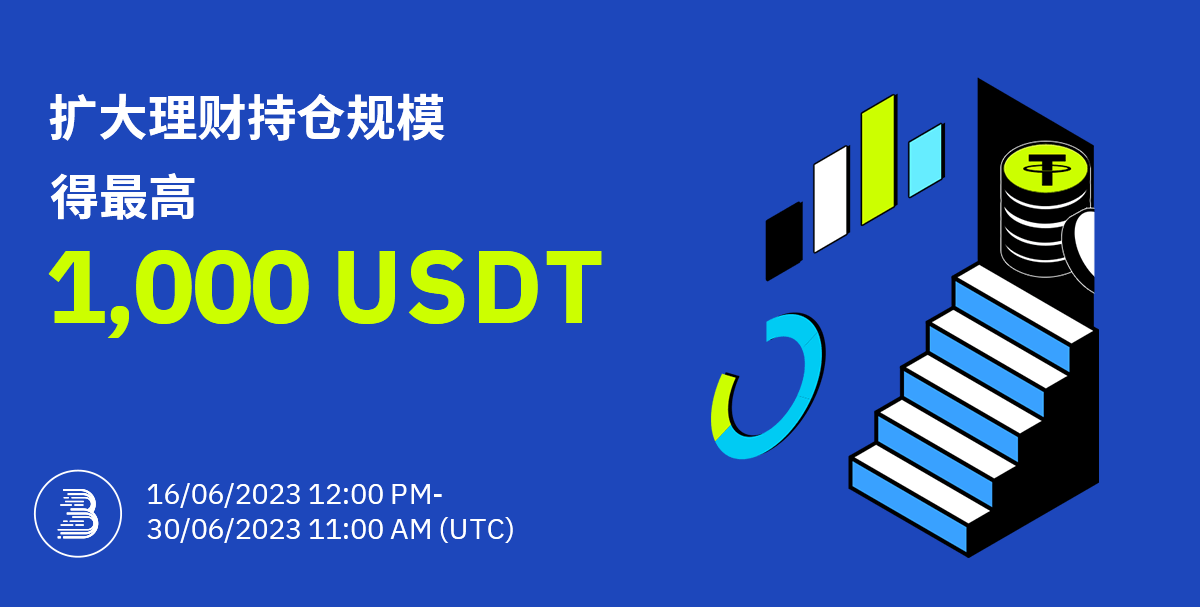 扩大理财持仓规模
得最高
1,000 USDT

16/06/2023 12:00 PM-
30/06/2023 11:00 AM (UTC)